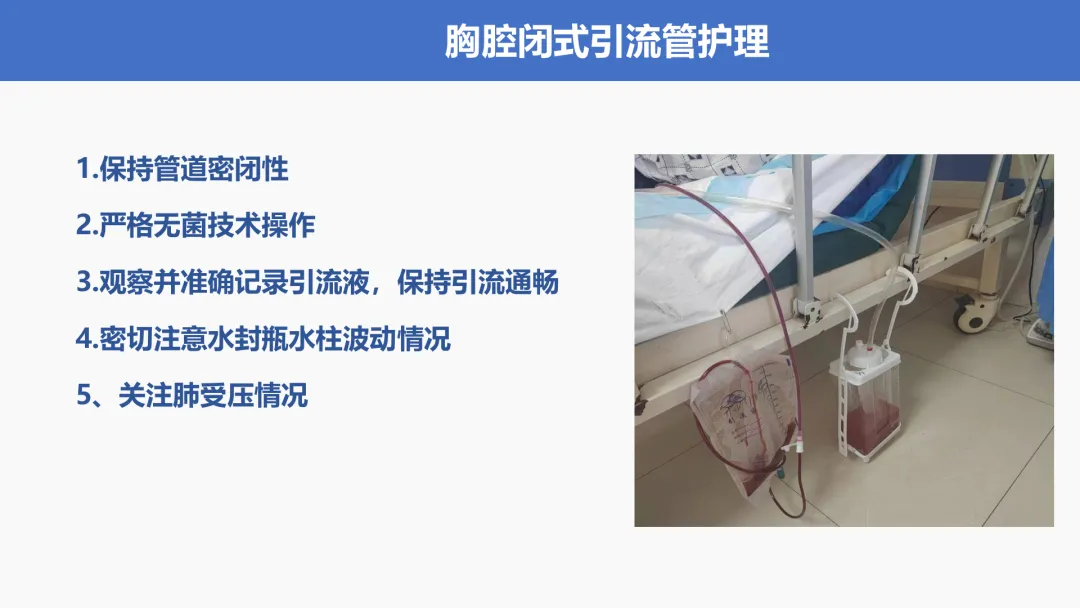 胸腔闭式引流管护理

1.保持管道密闭性

2.严格无菌技术操作

3.观察并准确记录引流液，保持引流通畅

4.密切注意水封瓶水柱波动情况

5、关注肺受压情况